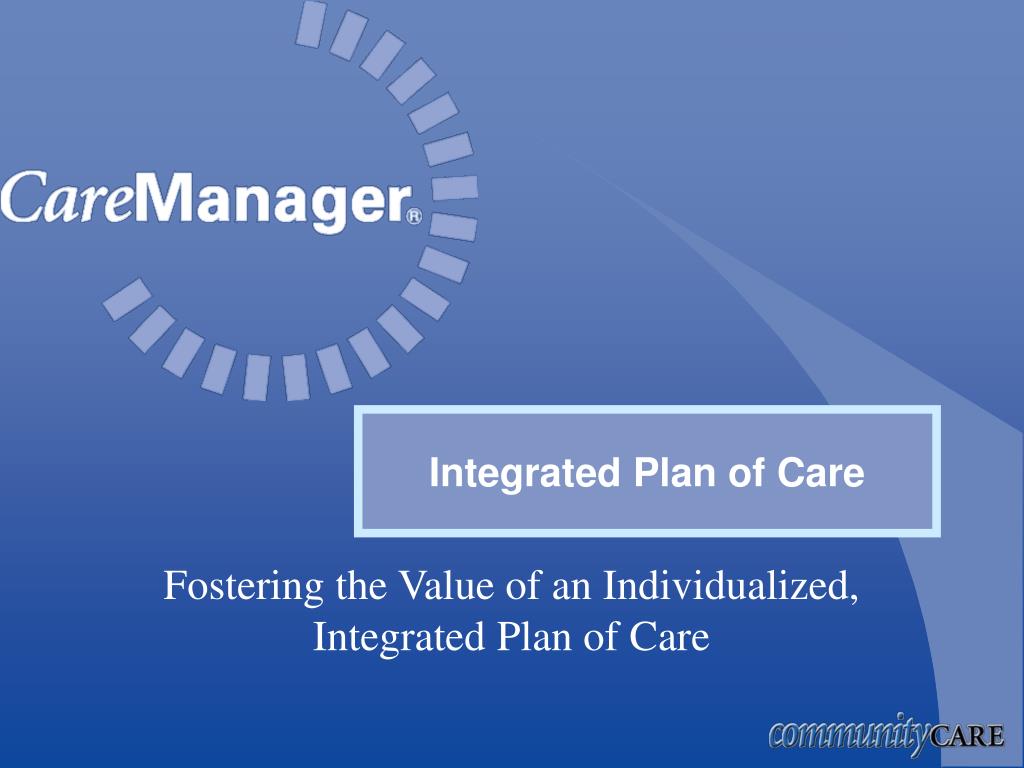 CareManager®

Integrated Plan of Care

Fostering the Value of an Individualized, Integrated Plan of Care

communityCARE